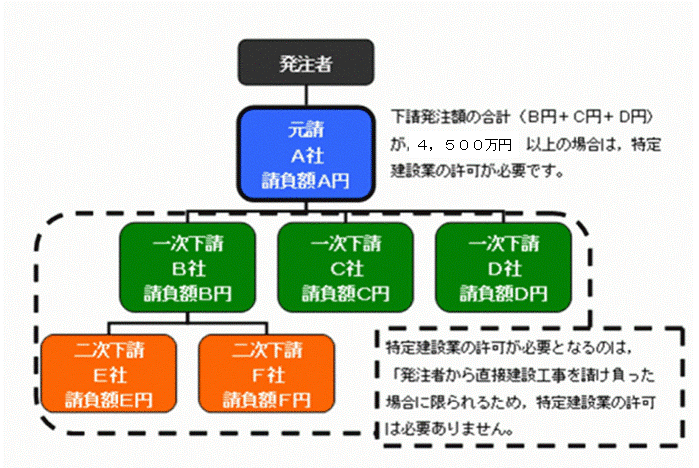 発注者

元請
A社
請負額A円

下請発注額の合計（B円＋C円＋D円）が，４，５００万円 以上の場合は，特定建設業の許可が必要です。

一次下請
B社
請負額B円

一次下請
C社
請負額C円

一次下請
D社
請負額D円

二次下請
E社
請負額E円

二次下請
F社
請負額F円

特定建設業の許可が必要となるのは，「発注者から直接建設工事を請け負った場合に限られるため，特定建設業の許可は必要ありません。